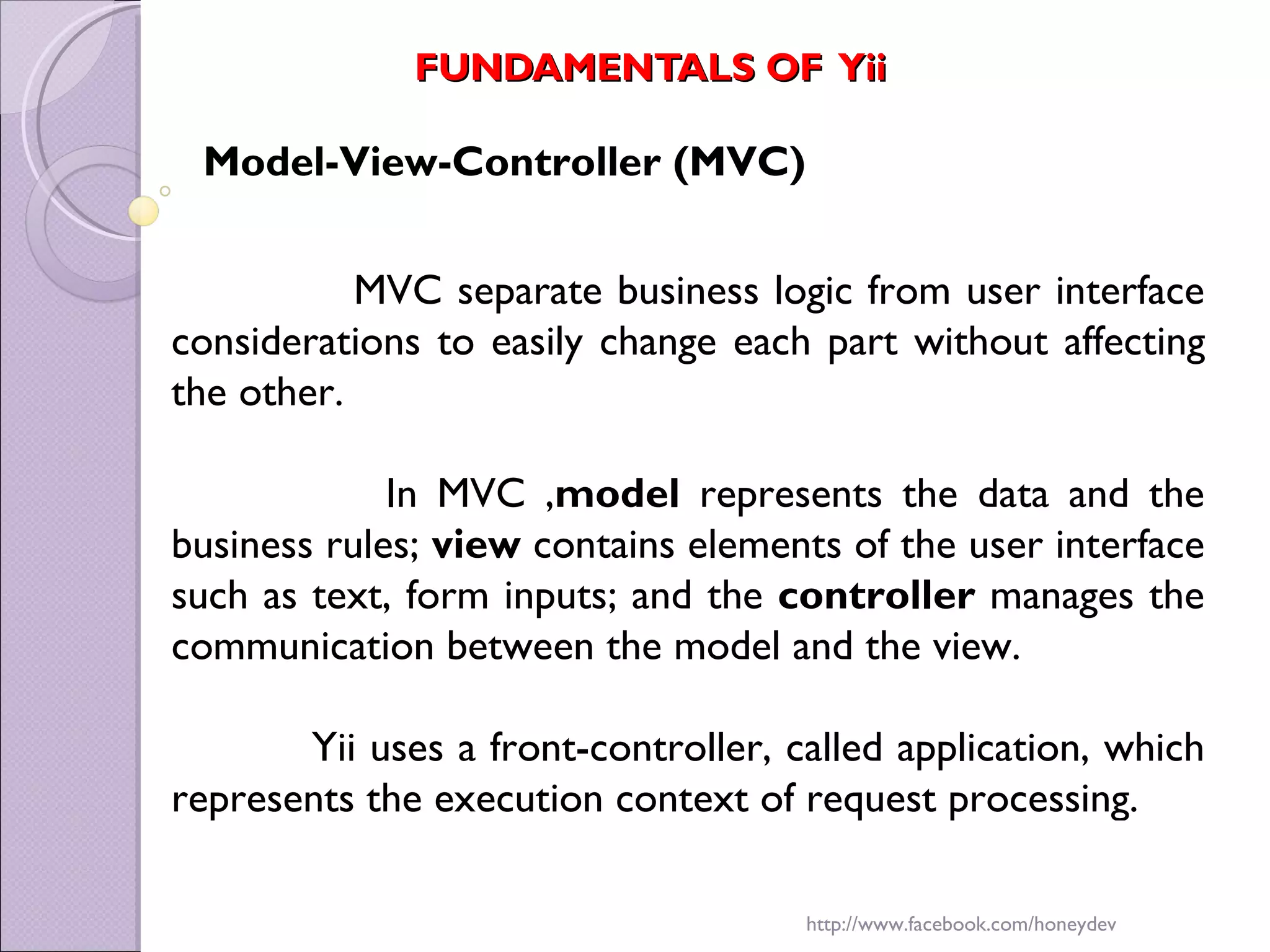 FUNDAMENTALS OF Yii

Model-View-Controller (MVC)

MVC separate business logic from user interface considerations to easily change each part without affecting the other.

In MVC ,model represents the data and the business rules; view contains elements of the user interface such as text, form inputs; and the controller manages the communication between the model and the view.

Yii uses a front-controller, called application, which represents the execution context of request processing.

http://www.facebook.com/honeydev